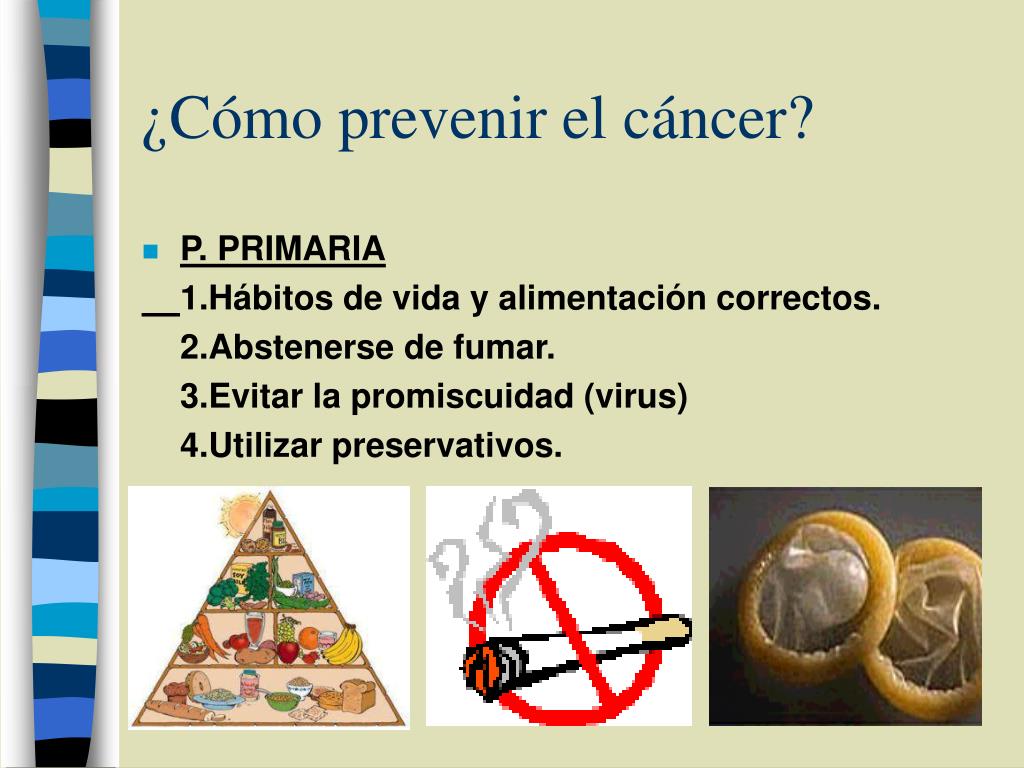 ¿Cómo prevenir el cáncer?

P. PRIMARIA

1.Hábitos de vida y alimentación correctos.
2.Abstenerse de fumar.
3.Evitar la promiscuidad (virus)
4.Utilizar preservativos.